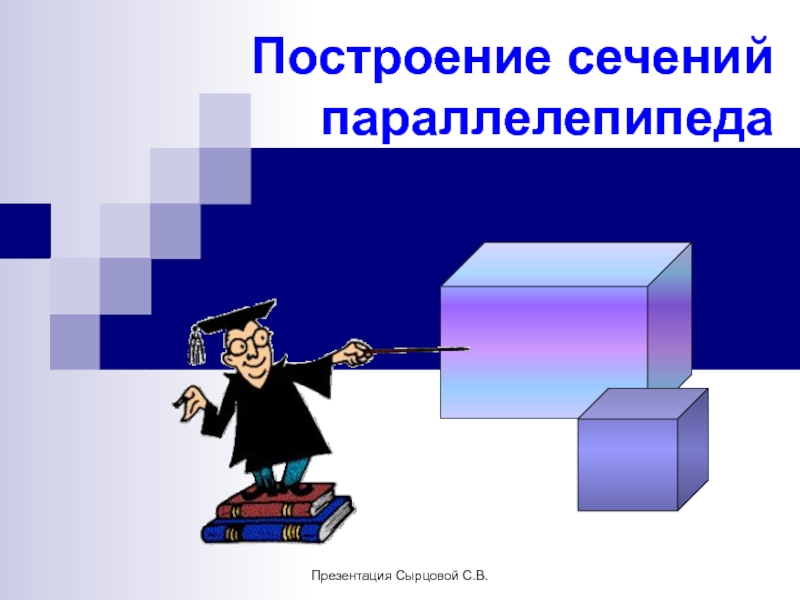 Построение сечений параллелепипеда

Презентация Сырцовой С.В.